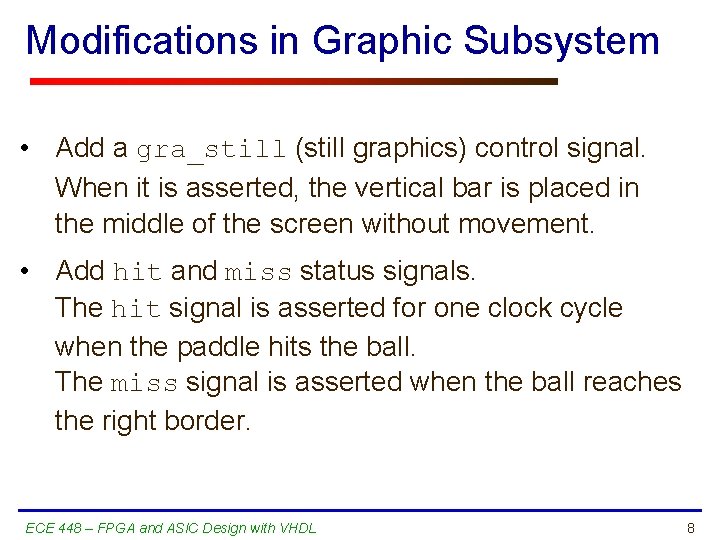 Modifications in Graphic Subsystem

• Add a gra_still (still graphics) control signal. When it is asserted, the vertical bar is placed in the middle of the screen without movement.

• Add hit and miss status signals.
The hit signal is asserted for one clock cycle when the paddle hits the ball.
The miss signal is asserted when the ball reaches the right border.

ECE 448 – FPGA and ASIC Design with VHDL

8